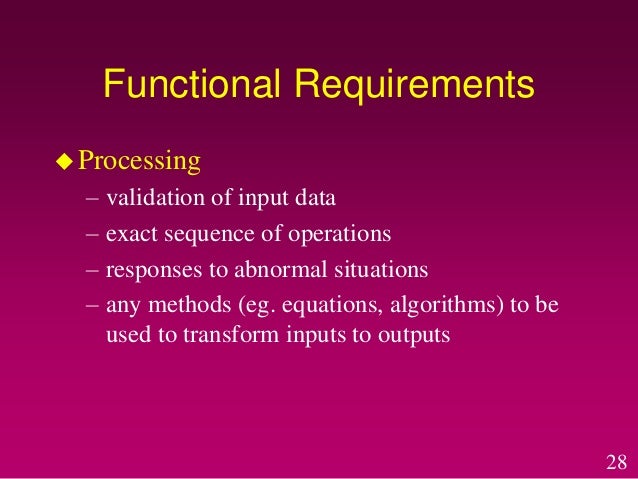 Functional Requirements

◆ Processing

– validation of input data

– exact sequence of operations

– responses to abnormal situations

– any methods (eg. equations, algorithms) to be used to transform inputs to outputs

28